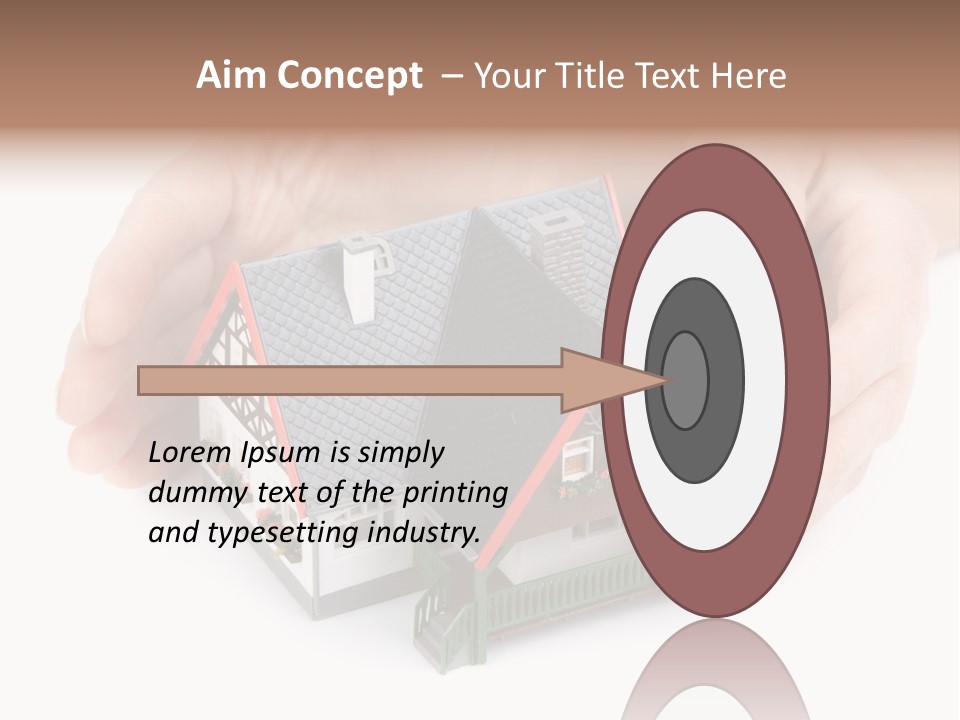 Aim Concept – Your Title Text Here

Lorem Ipsum is simply dummy text of the printing and typesetting industry.